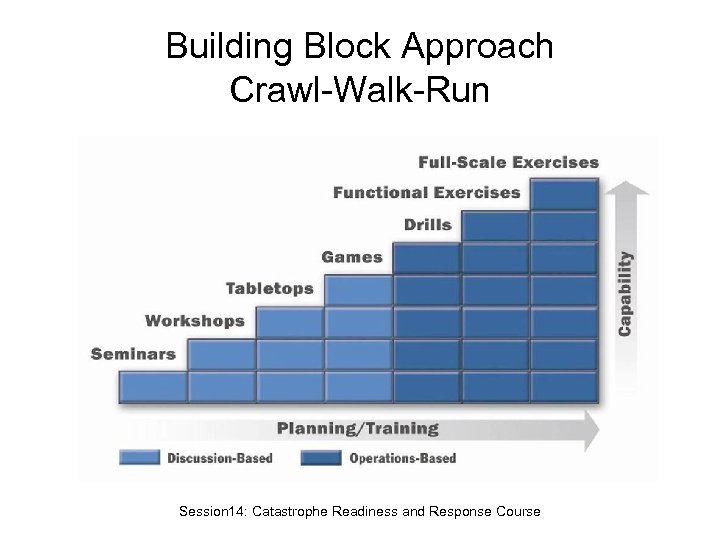 Building Block Approach
Crawl-Walk-Run

Full-Scale Exercises
Functional Exercises
Drills
Games
Tabletops
Workshops
Seminars

Capability

Planning/Training

Discussion-Based
Operations-Based

Session14: Catastrophe Readiness and Response Course